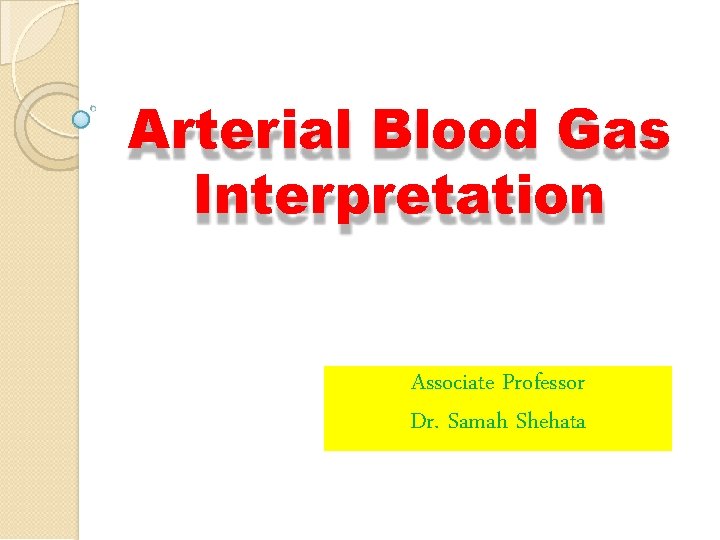 Arterial Blood Gas Interpretation

Associate Professor

Dr. Samah Shehata